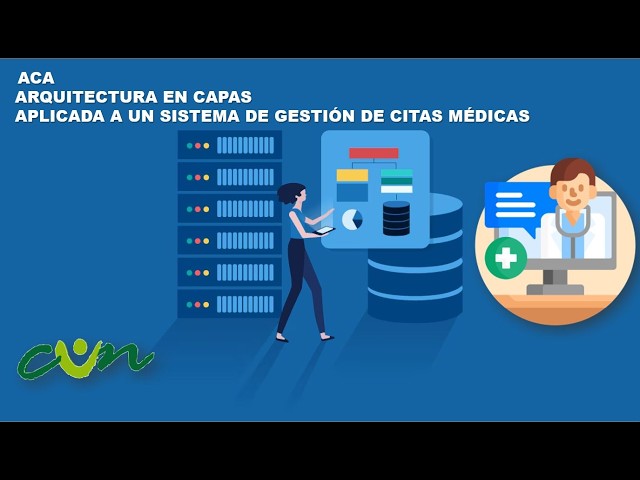 ACA
ARQUITECTURA EN CAPAS
APLICADA A UN SISTEMA DE GESTIÓN DE CITAS MÉDICAS

cun